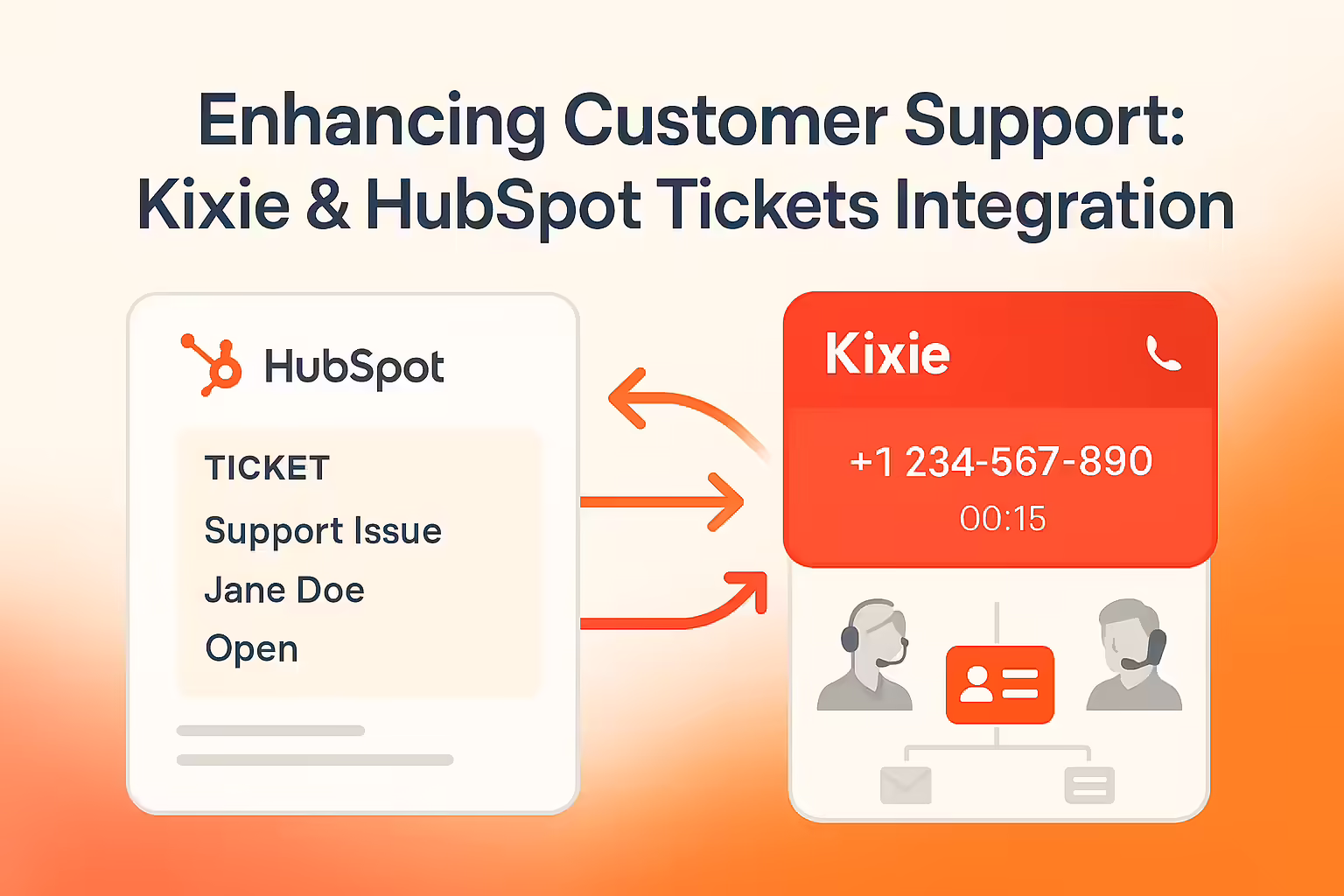 Enhancing Customer Support: Kixie & HubSpot Tickets Integration

HubSpot

TICKET
Support Issue
Jane Doe
Open

Kixie

+1 234-567-890
00:15